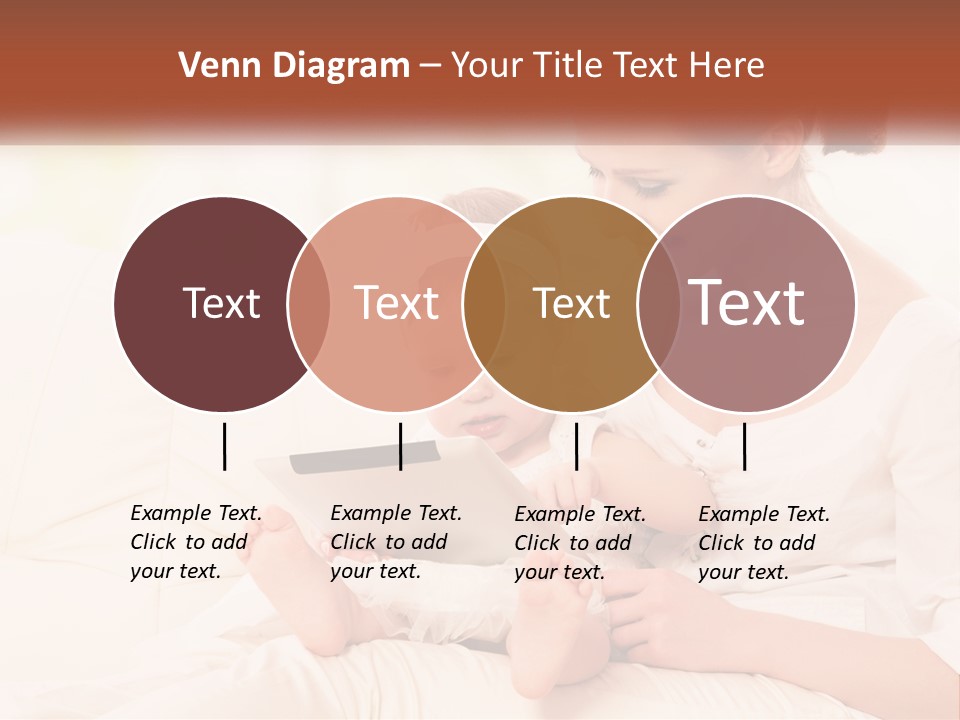 Venn Diagram – Your Title Text Here

Text

Text

Text

Text

Example Text. Click to add your text.

Example Text. Click to add your text.

Example Text. Click to add your text.

Example Text. Click to add your text.